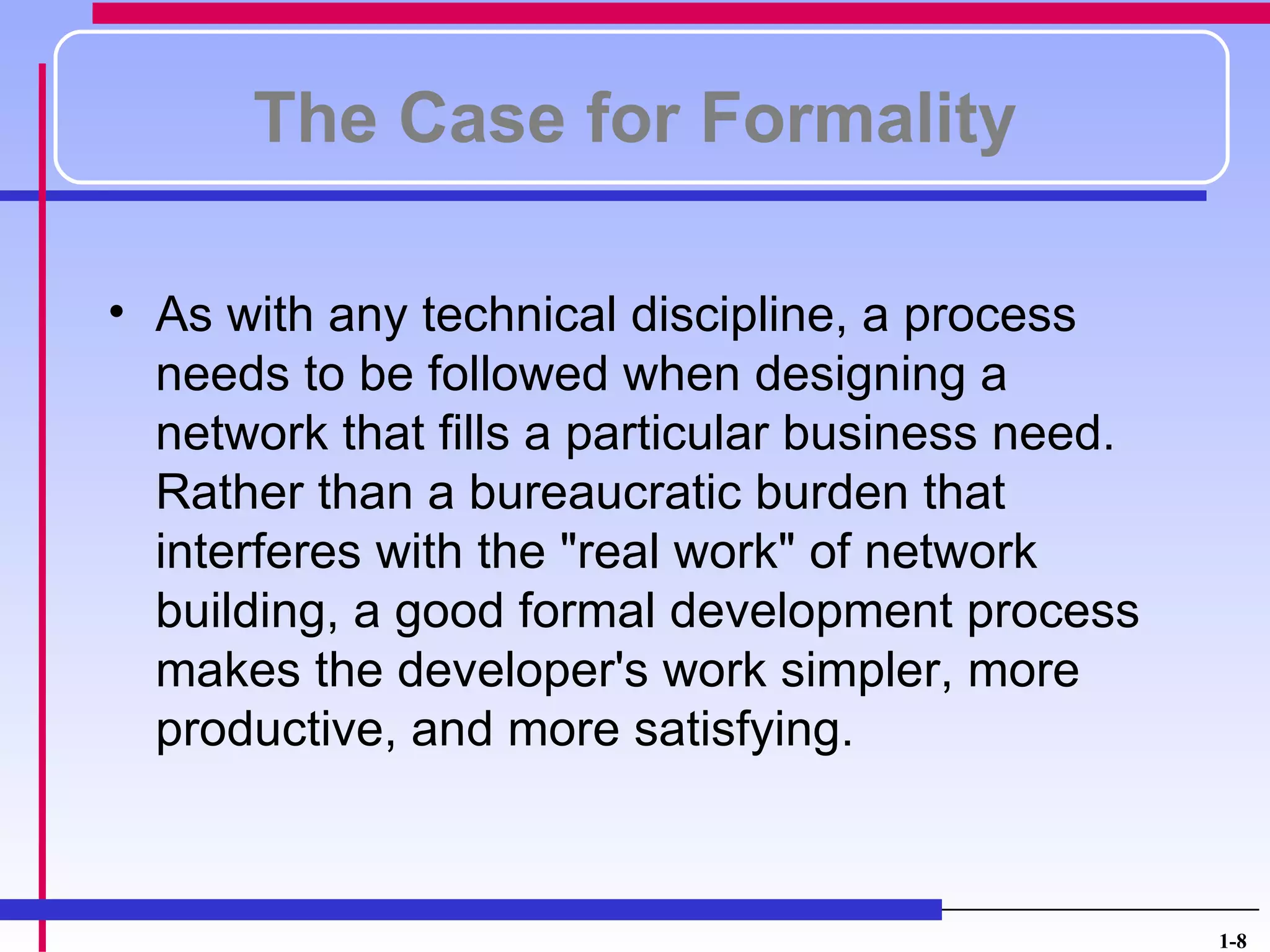 The Case for Formality

• As with any technical discipline, a process needs to be followed when designing a network that fills a particular business need. Rather than a bureaucratic burden that interferes with the "real work" of network building, a good formal development process makes the developer's work simpler, more productive, and more satisfying.

1-8